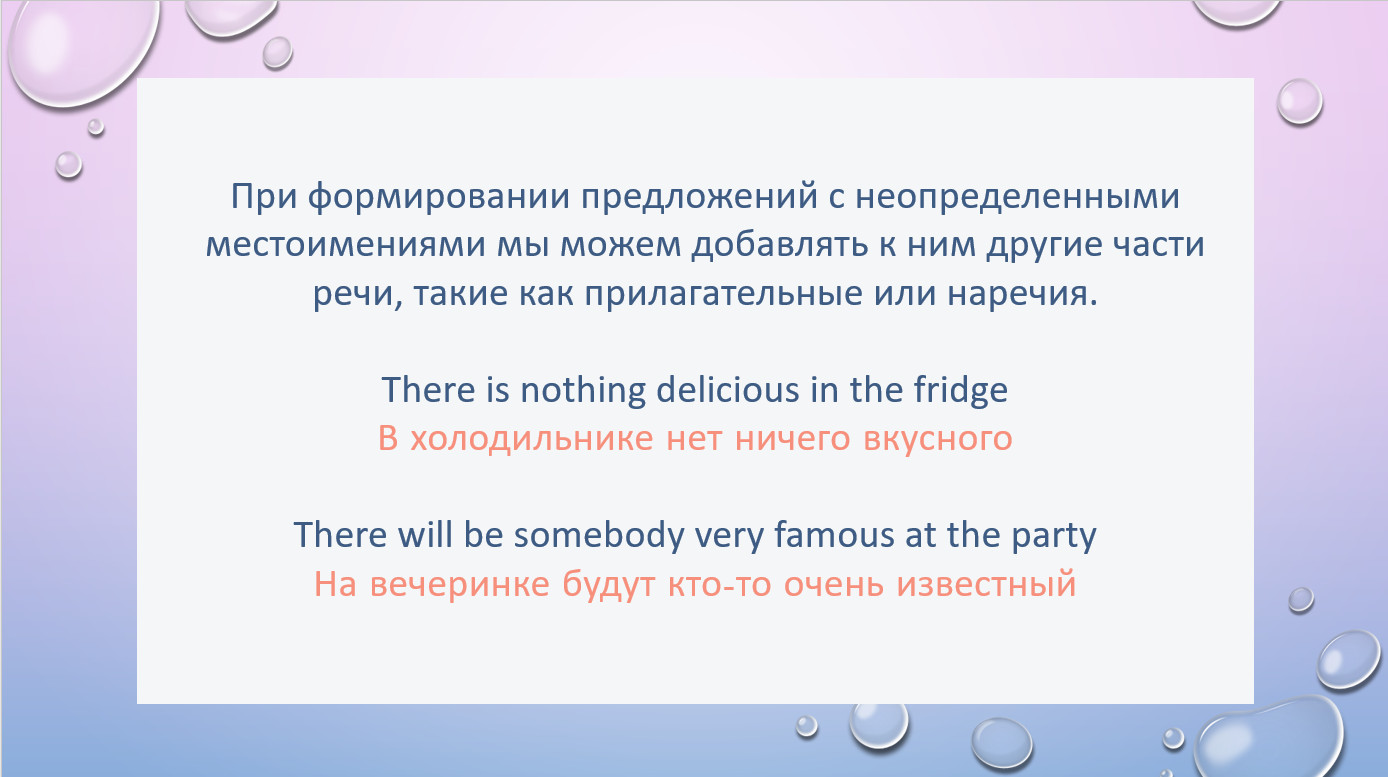 При формировании предложений с неопределенными местоимениями мы можем добавлять к ним другие части речи, такие как прилагательные или наречия.

There is nothing delicious in the fridge
В холодильнике нет ничего вкусного

There will be somebody very famous at the party
На вечеринке будут кто-то очень известный